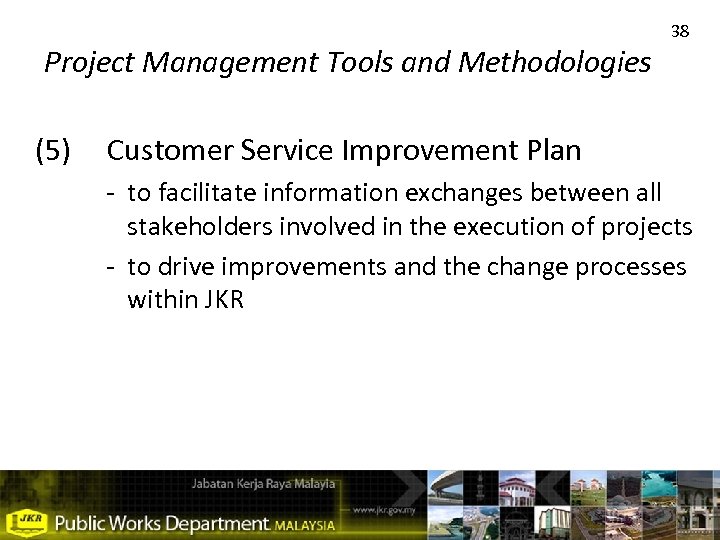 38

Project Management Tools and Methodologies

(5) Customer Service Improvement Plan

- to facilitate information exchanges between all stakeholders involved in the execution of projects

- to drive improvements and the change processes within JKR

Jabatan Kerja Raya Malaysia

www.jkr.gov.my

JKR

Public Works Department MALAYSIA